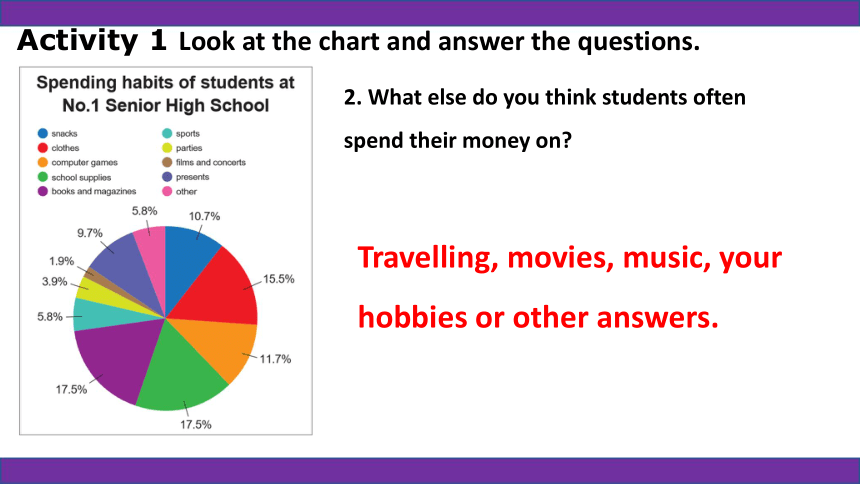 Activity 1 Look at the chart and answer the questions.

Spending habits of students at No.1 Senior High School

snacks
clothes
computer games
school supplies
books and magazines
sports
parties
films and concerts
presents
other

10.7%
15.5%
11.7%
17.5%
17.5%
5.8%
3.9%
1.9%
9.7%
5.8%

2. What else do you think students often spend their money on?

Travelling, movies, music, your hobbies or other answers.